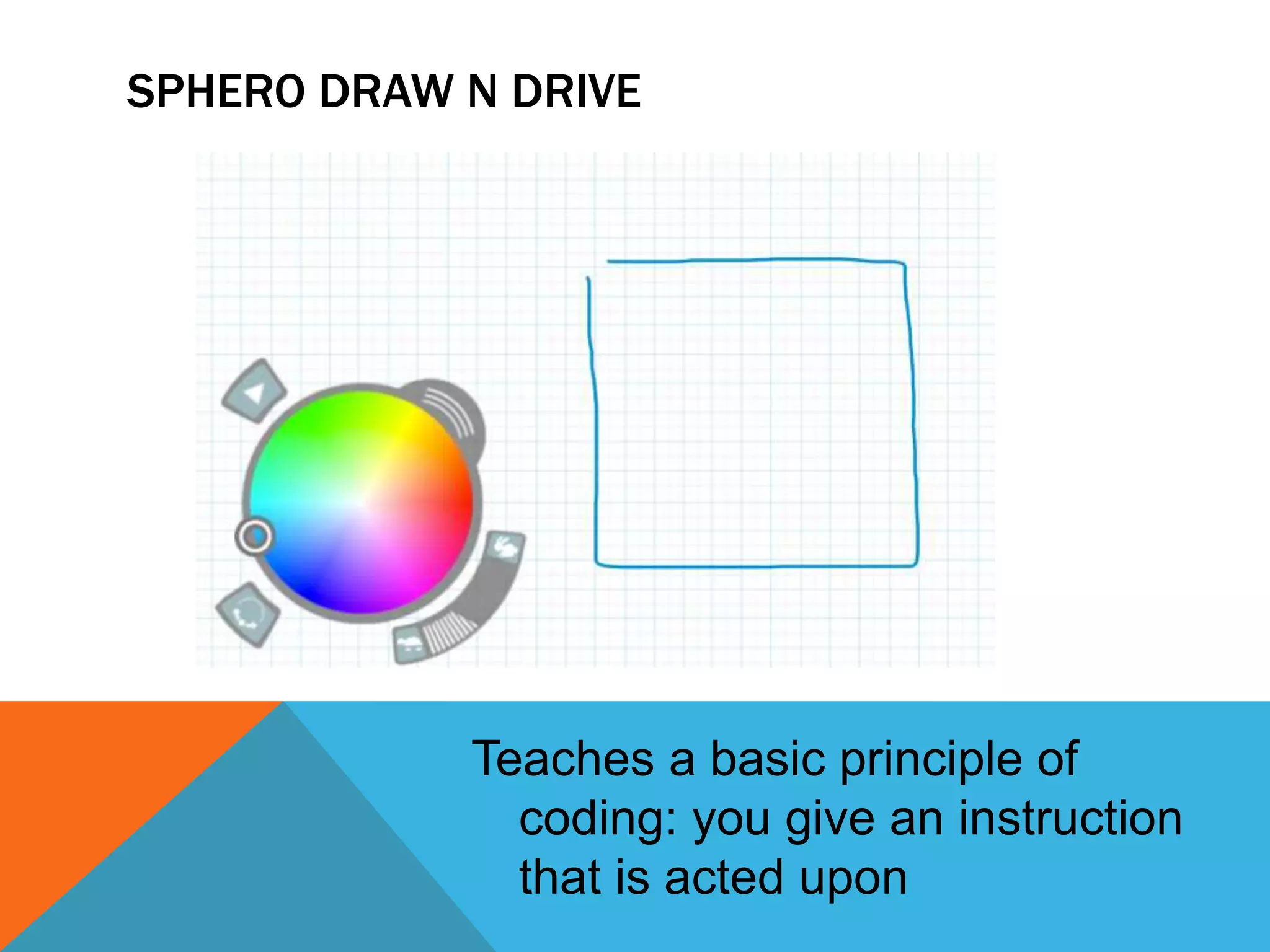 SPHERO DRAW N DRIVE

Teaches a basic principle of coding: you give an instruction that is acted upon